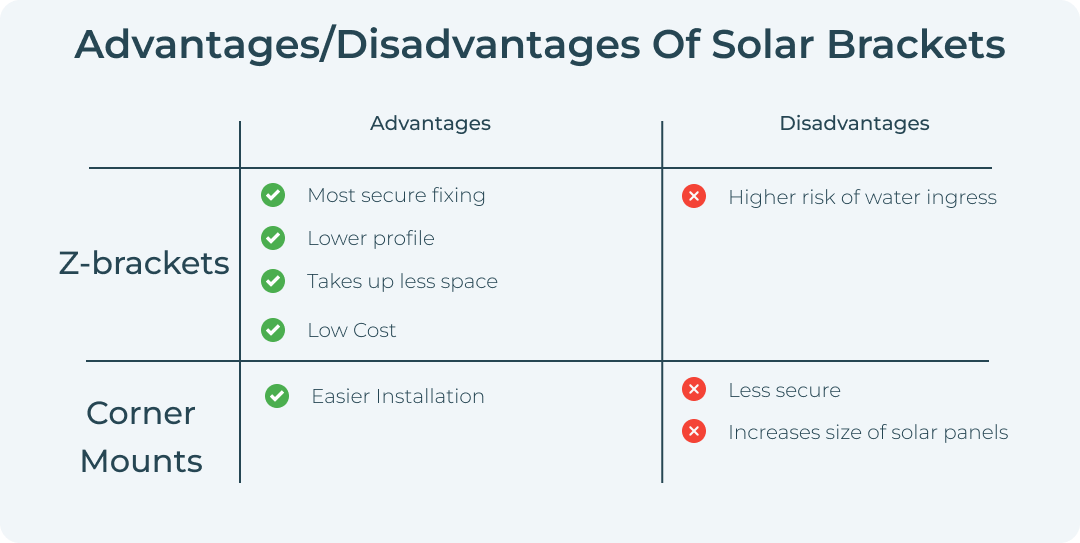 Advantages/Disadvantages Of Solar Brackets

| | Advantages | Disadvantages |
|---|---|---|
| Z-brackets | Most secure fixing<br>Lower profile<br>Takes up less space<br>Low Cost | Higher risk of water ingress |
| Corner Mounts | Easier Installation | Less secure<br>Increases size of solar panels |